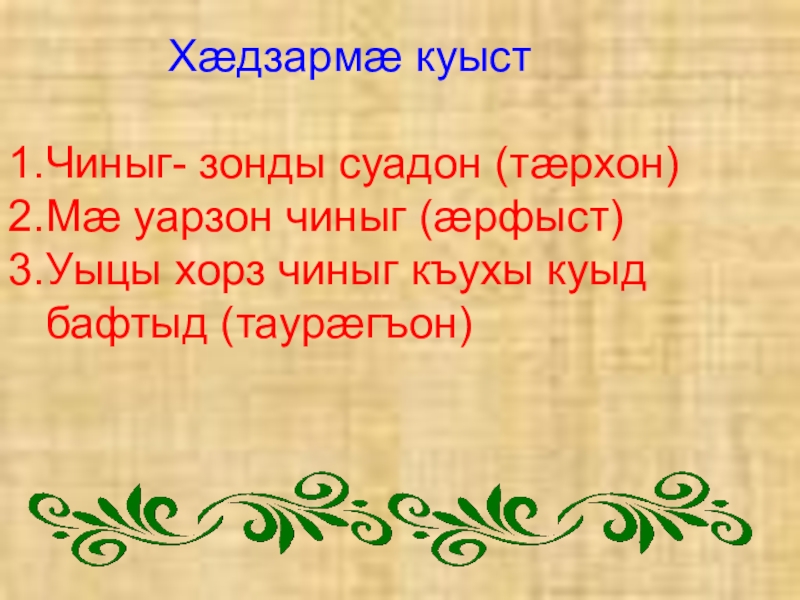 Хæдзармæ куыст

1.Чиныг- зонды суадон (тæрхон)
2.Мæ уарзон чиныг (æрфыст)
3.Уыцы хорз чиныг къухы куыд бафтыд (таурæгъон)